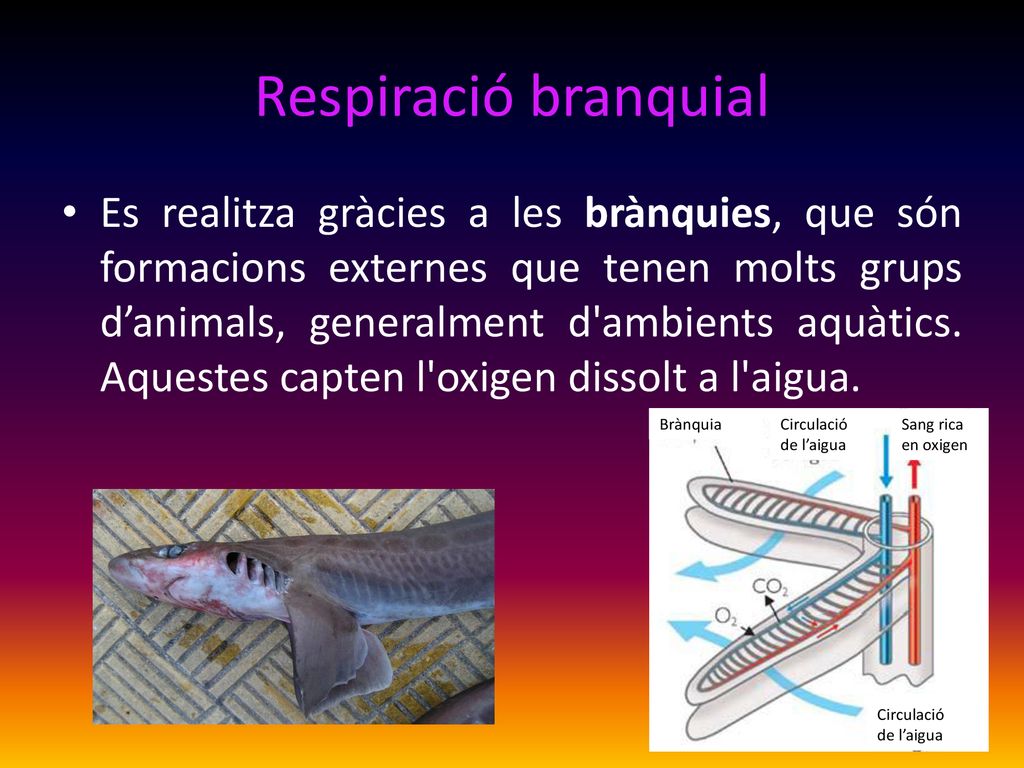 Respiració branquial

• Es realitza gràcies a les **brànquies**, que són formacions externes que tenen molts grups d’animals, generalment d'ambients aquàtics. Aquestes capten l'oxigen dissolt a l'aigua.

Brànquia

Circulació de l’aigua

Sang rica en oxigen

$CO_2$

$O_2$

Circulació de l’aigua